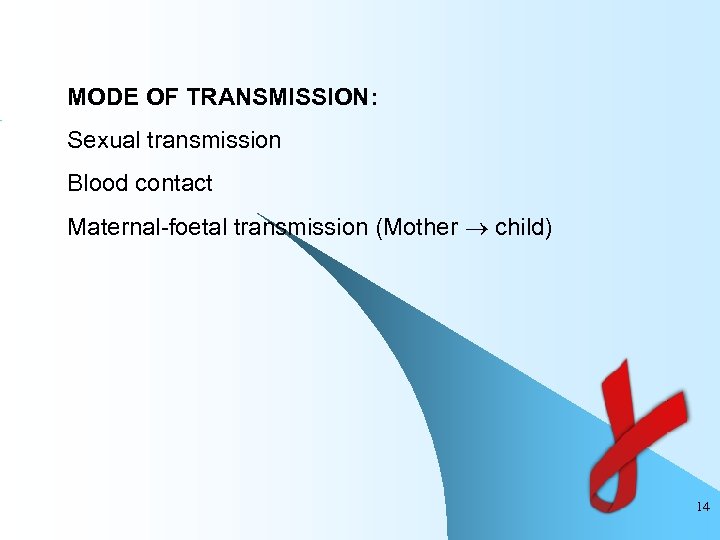 MODE OF TRANSMISSION:

Sexual transmission

Blood contact

Maternal-foetal transmission (Mother $\rightarrow$ child)

14